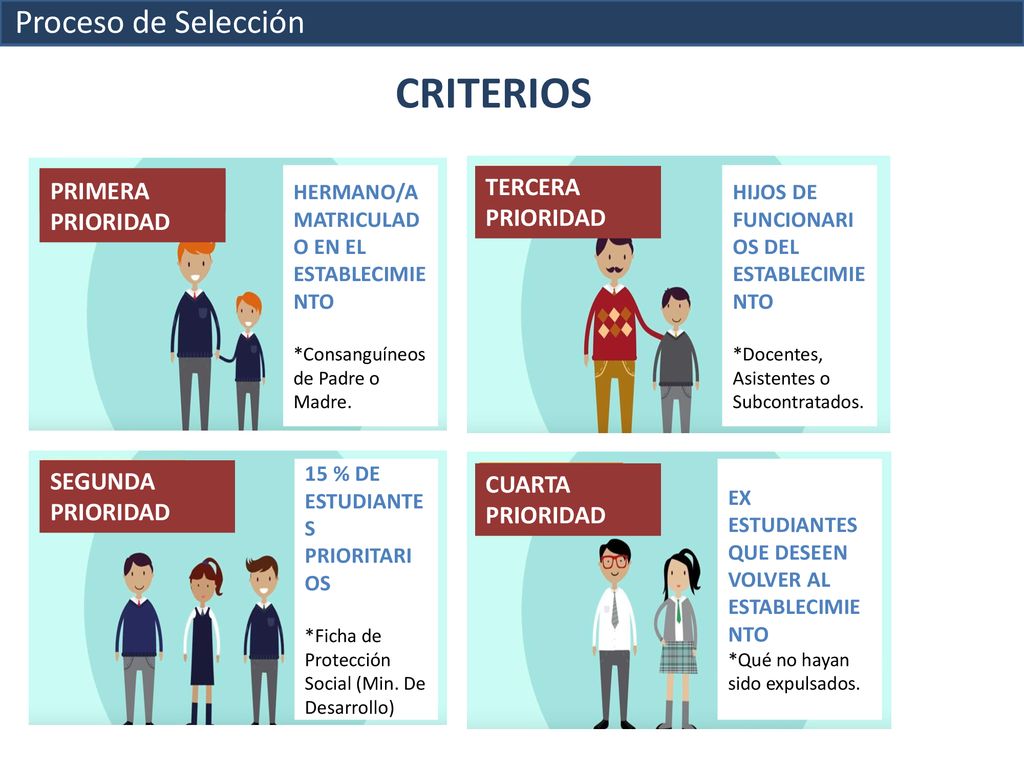 Proceso de Selección

CRITERIOS

PRIMERA PRIORIDAD

HERMANO/A MATRICULADO EN EL ESTABLECIMIENTO

*Consanguíneos de Padre o Madre.

TERCERA PRIORIDAD

HIJOS DE FUNCIONARIOS DEL ESTABLECIMIENTO

*Docentes, Asistentes o Subcontratados.

SEGUNDA PRIORIDAD

15 % DE ESTUDIANTES PRIORITARIOS

*Ficha de Protección Social (Min. De Desarrollo)

CUARTA PRIORIDAD

EX ESTUDIANTES QUE DESEEN VOLVER AL ESTABLECIMIENTO
*Qué no hayan sido expulsados.